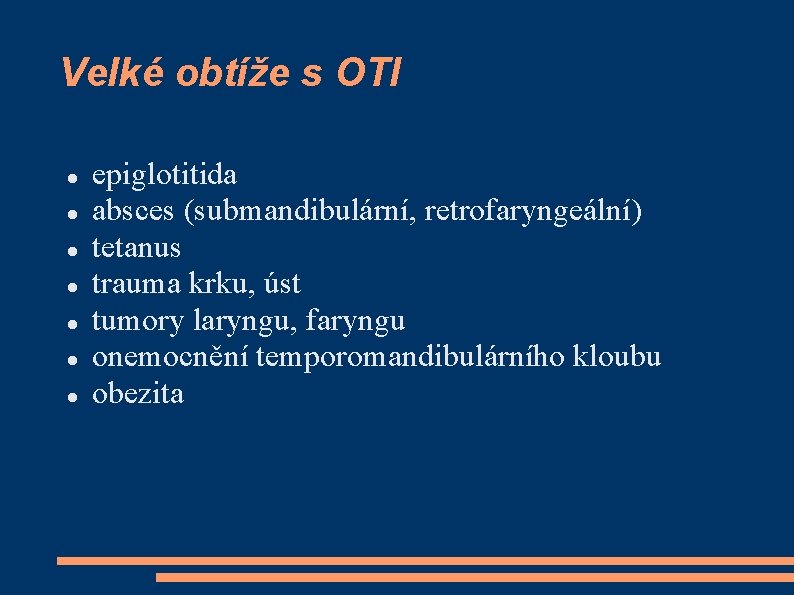 Velké obtíže s OTI

- epiglotitida
- absces (submandibulární, retrofaryngeální)
- tetanus
- trauma krku, úst
- tumory laryngu, faryngu
- onemocnění temporomandibulárního kloubu
- obezita